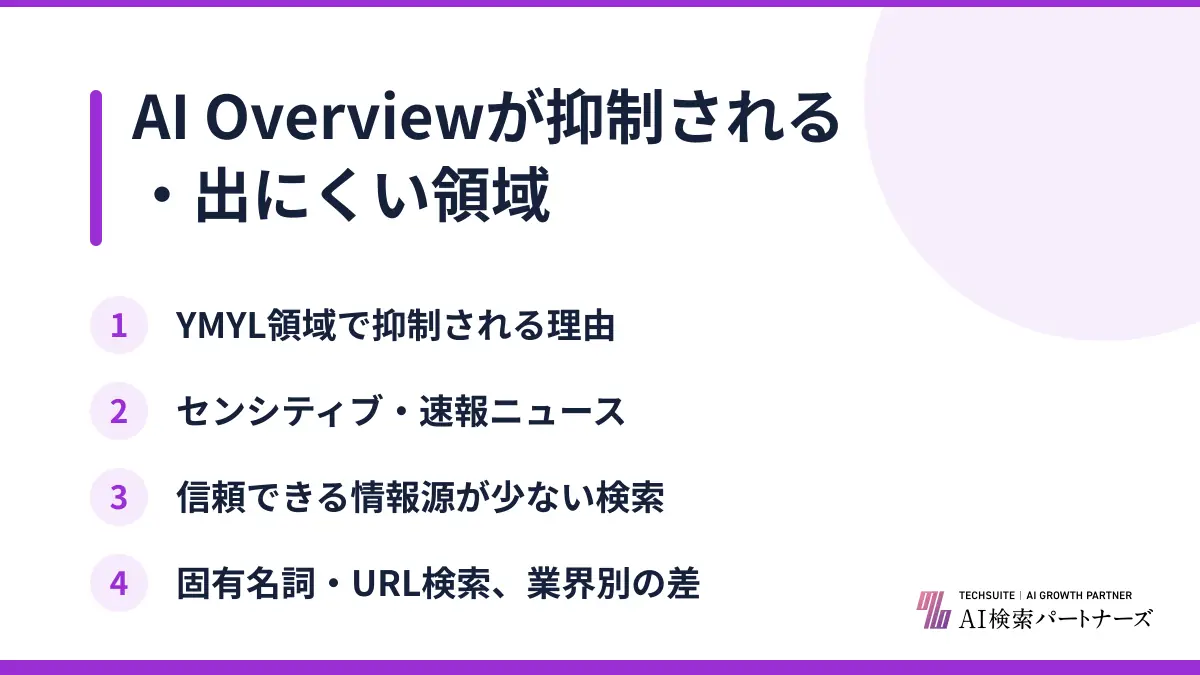 AI Overviewが抑制される・出にくい領域

1 YMYL領域で抑制される理由

2 センシティブ・速報ニュース

3 信頼できる情報源が少ない検索

4 固有名詞・URL検索、業界別の差

TECHSUITE | AI GROWTH PARTNER
AI検索パートナーズ